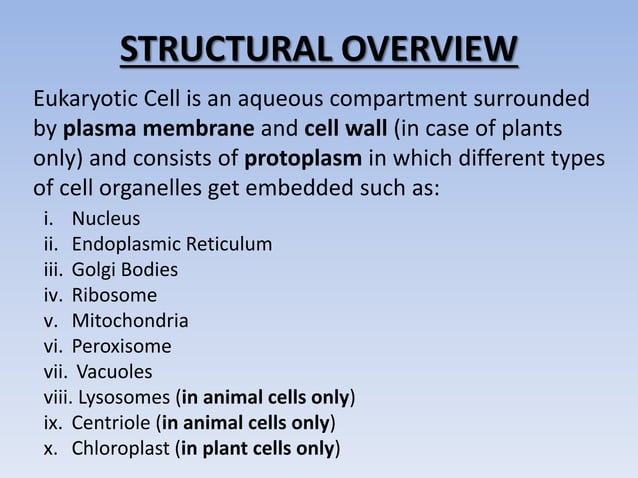 STRUCTURAL OVERVIEW

Eukaryotic Cell is an aqueous compartment surrounded by plasma membrane and cell wall (in case of plants only) and consists of protoplasm in which different types of cell organelles get embedded such as:

i. Nucleus
ii. Endoplasmic Reticulum
iii. Golgi Bodies
iv. Ribosome
v. Mitochondria
vi. Peroxisome
vii. Vacuoles
viii. Lysosomes (in animal cells only)
ix. Centriole (in animal cells only)
x. Chloroplast (in plant cells only)